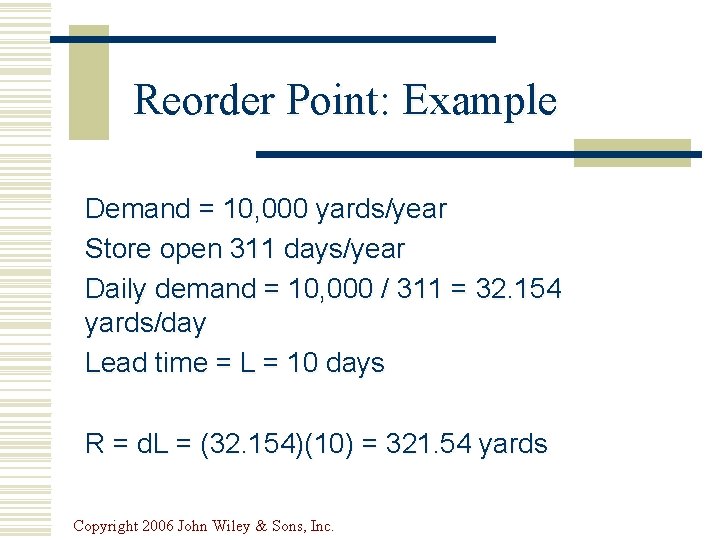 Reorder Point: Example

Demand = 10,000 yards/year

Store open 311 days/year

Daily demand = 10,000 / 311 = 32.154 yards/day

Lead time = L = 10 days

R = dL = (32.154)(10) = 321.54 yards

Copyright 2006 John Wiley & Sons, Inc.